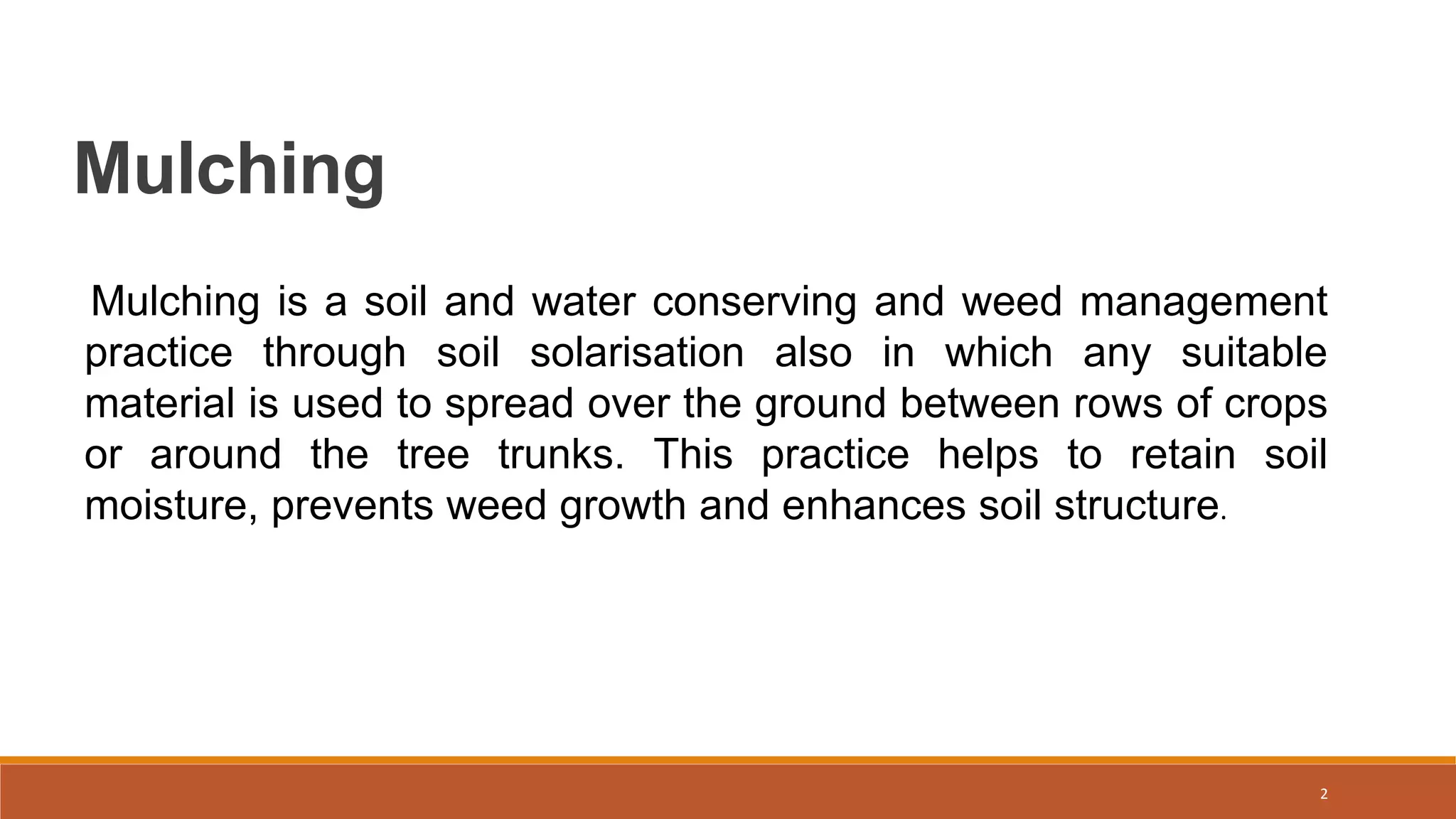 Mulching

Mulching is a soil and water conserving and weed management practice through soil solarisation also in which any suitable material is used to spread over the ground between rows of crops or around the tree trunks. This practice helps to retain soil moisture, prevents weed growth and enhances soil structure.

2